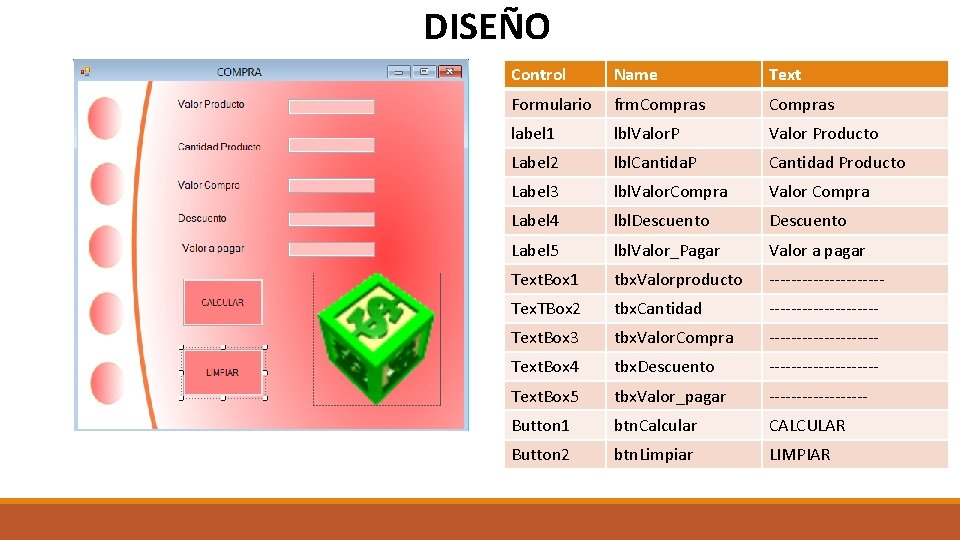 DISEÑO

COMPRA

Valor Producto

Cantidad Producto

Valor Compra

Descuento

Valor a pagar

CALCULAR

LIMPIAR

| Control | Name | Text |
|---|---|---|
| Formulario | frmCompras | Compras |
| label1 | lblValorP | Valor Producto |
| Label2 | lblCantidaP | Cantidad Producto |
| Label3 | lblValorCompra | Valor Compra |
| Label4 | lblDescuento | Descuento |
| Label5 | lblValor_Pagar | Valor a pagar |
| TextBox1 | tbxValorproducto | -------------------- |
| TexTBox2 | tbxCantidad | ------------------- |
| TextBox3 | tbxValorCompra | ------------------- |
| TextBox4 | tbxDescuento | ------------------- |
| TextBox5 | tbxValor_pagar | ----------------- |
| Button1 | btnCalcular | CALCULAR |
| Button2 | btnLimpiar | LIMPIAR |